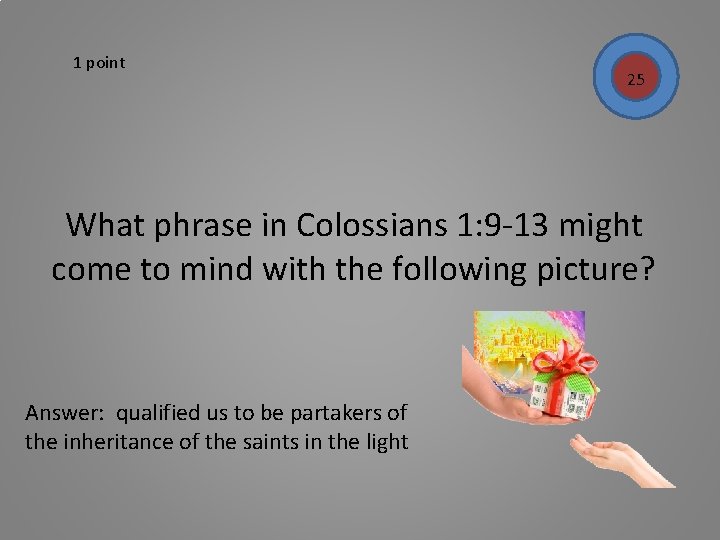 1 point

25

What phrase in Colossians 1:9-13 might come to mind with the following picture?

Answer: qualified us to be partakers of the inheritance of the saints in the light